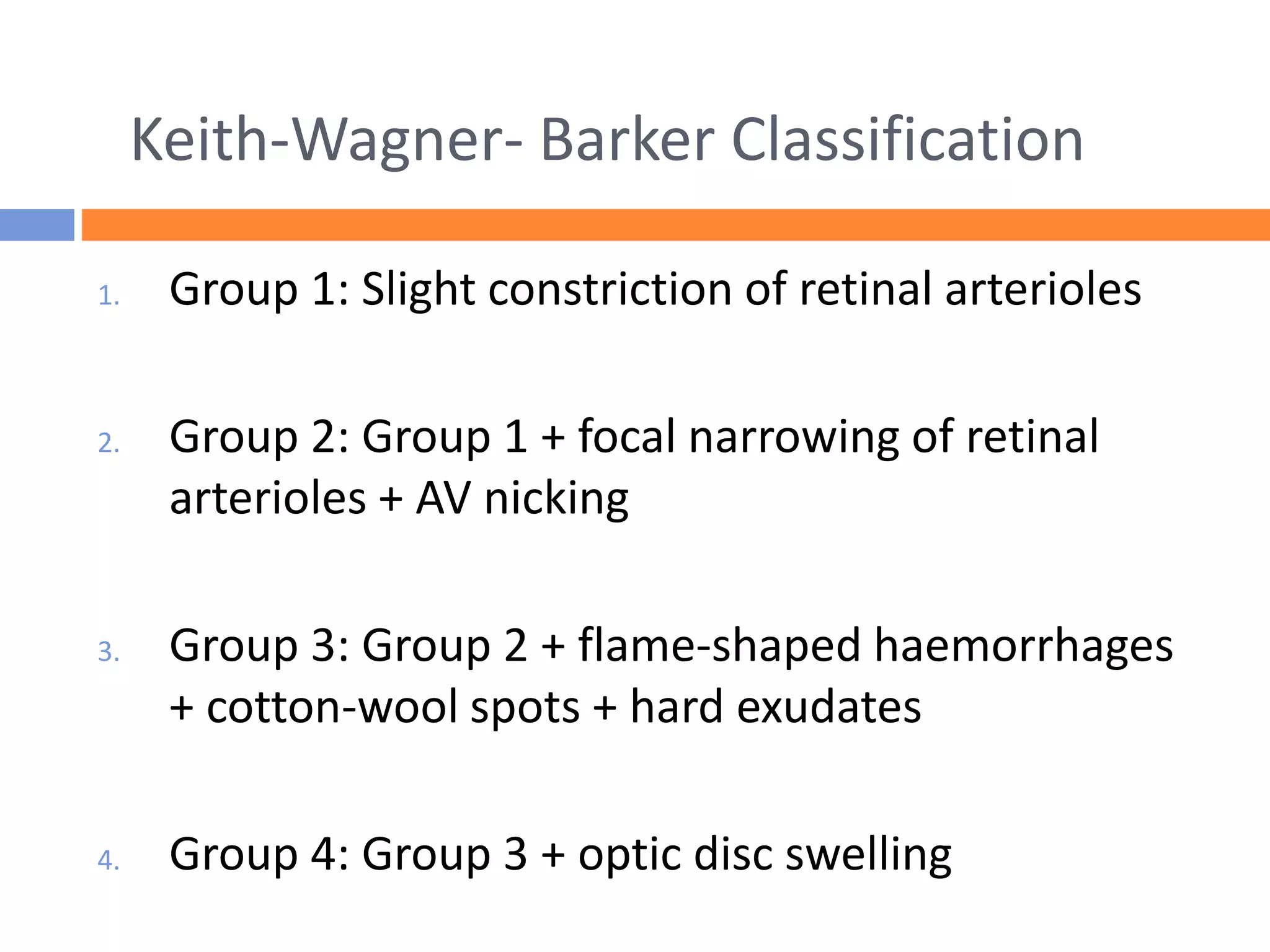 Keith-Wagner- Barker Classification

1. Group 1: Slight constriction of retinal arterioles

2. Group 2: Group 1 + focal narrowing of retinal arterioles + AV nicking

3. Group 3: Group 2 + flame-shaped haemorrhages + cotton-wool spots + hard exudates

4. Group 4: Group 3 + optic disc swelling